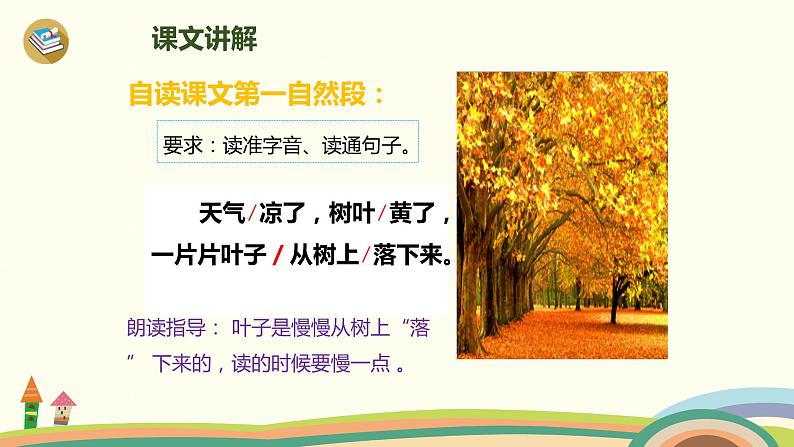 课文讲解

自读课文第一自然段：

要求：读准字音、读通句子。

天气/凉了，树叶/黄了，一片片叶子 / 从树上/落下来。

朗读指导： 叶子是慢慢从树上“落” 下来的，读的时候要慢一点 。